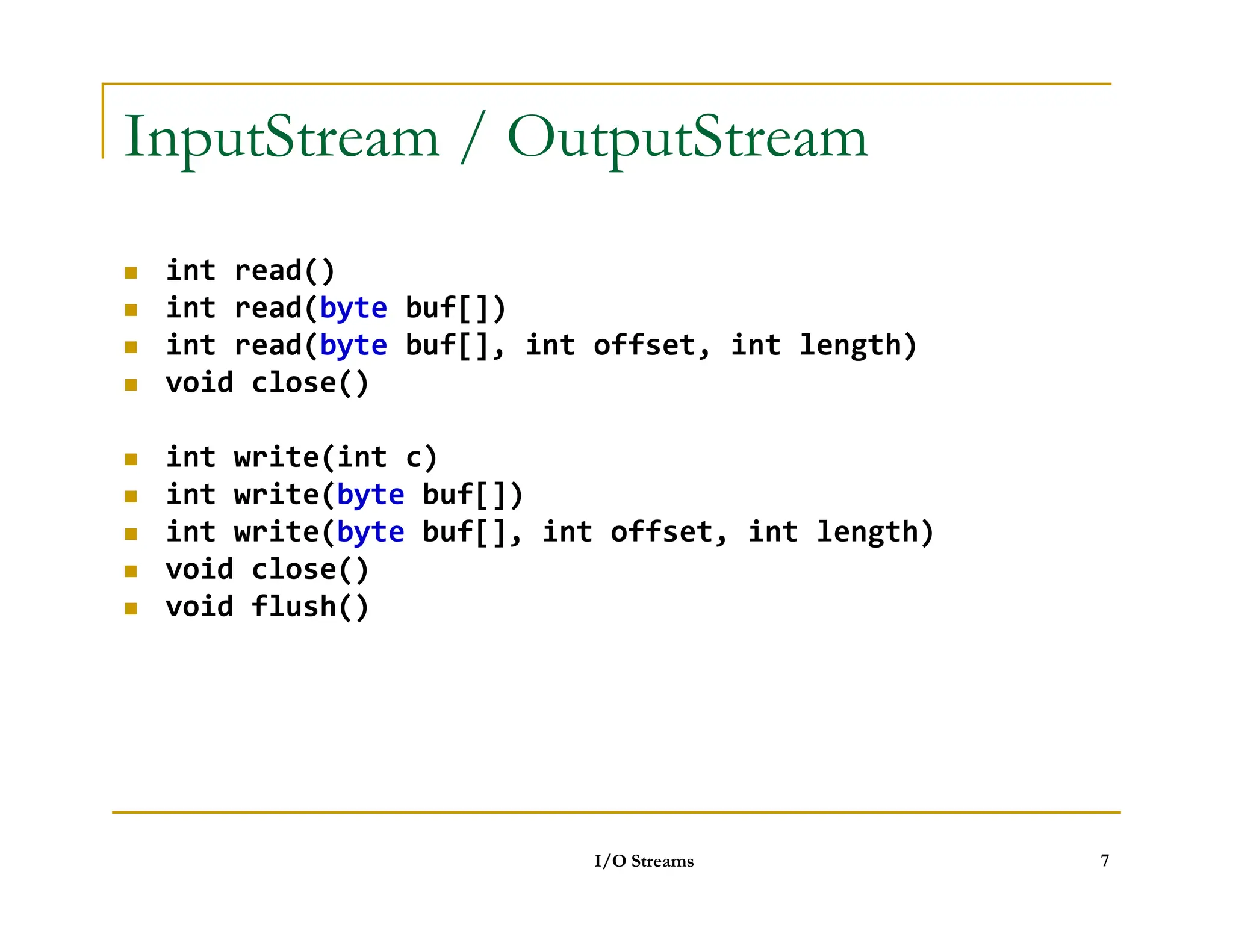 InputStream / OutputStream

- int read()
- int read(byte buf[])
- int read(byte buf[], int offset, int length)
- void close()

- int write(int c)
- int write(byte buf[])
- int write(byte buf[], int offset, int length)
- void close()
- void flush()

I/O Streams

7